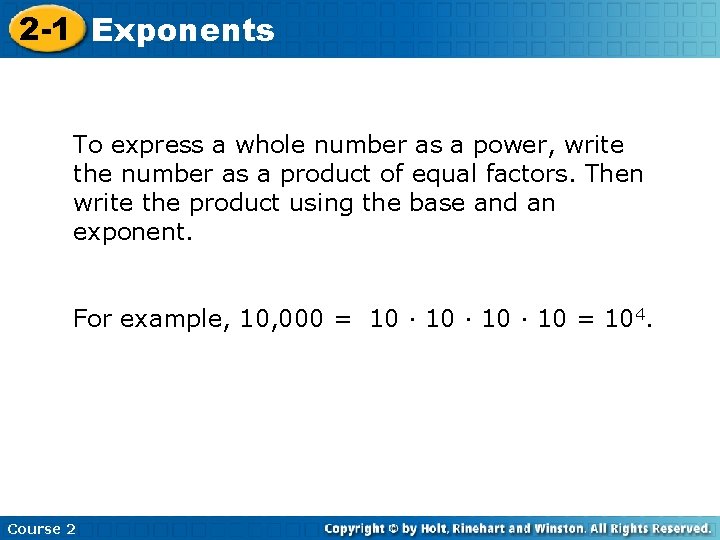 2-1 Exponents

To express a whole number as a power, write the number as a product of equal factors. Then write the product using the base and an exponent.

For example, $10,000 = 10 \cdot 10 \cdot 10 \cdot 10 = 10^4$.

Course 2

Copyright © by Holt, Rinehart and Winston. All Rights Reserved.